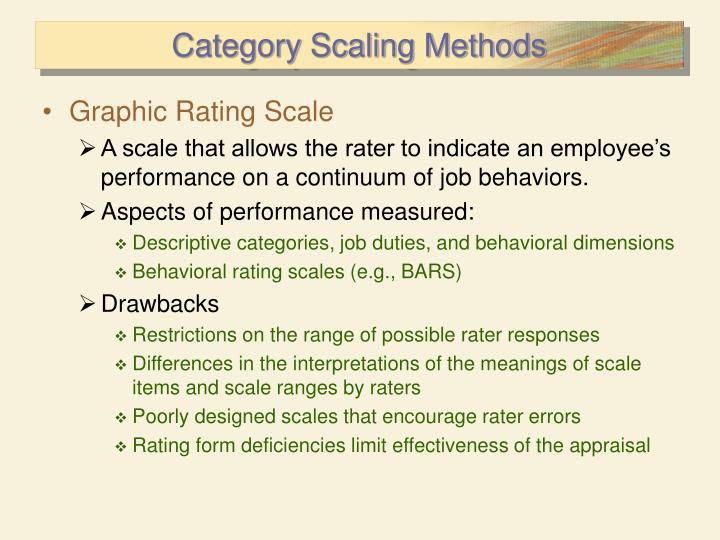 Category Scaling Methods

• Graphic Rating Scale
  ➢ A scale that allows the rater to indicate an employee's performance on a continuum of job behaviors.
  ➢ Aspects of performance measured:
    ❖ Descriptive categories, job duties, and behavioral dimensions
    ❖ Behavioral rating scales (e.g., BARS)
  ➢ Drawbacks
    ❖ Restrictions on the range of possible rater responses
    ❖ Differences in the interpretations of the meanings of scale items and scale ranges by raters
    ❖ Poorly designed scales that encourage rater errors
    ❖ Rating form deficiencies limit effectiveness of the appraisal